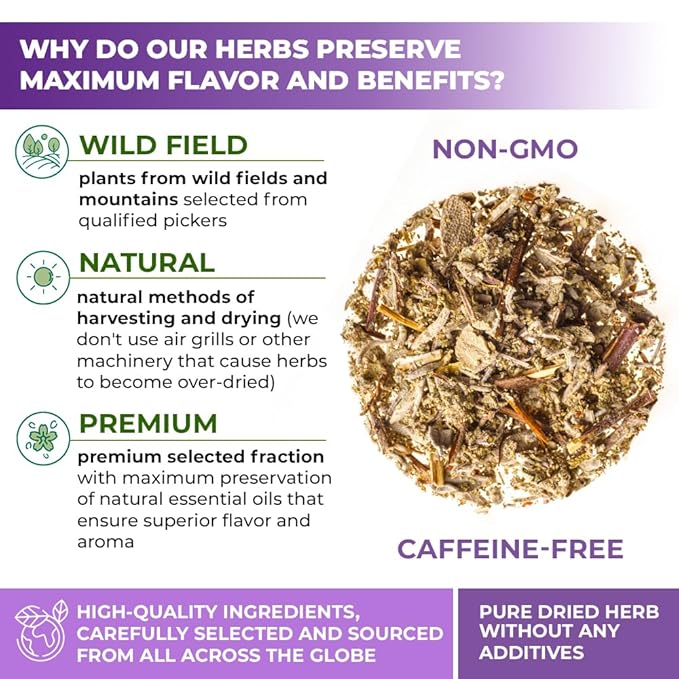 WHY DO OUR HERBS PRESERVE MAXIMUM FLAVOR AND BENEFITS?

WILD FIELD

plants from wild fields and mountains selected from qualified pickers

NATURAL

natural methods of harvesting and drying (we don't use air grills or other machinery that cause herbs to become over-dried)

PREMIUM

premium selected fraction with maximum preservation of natural essential oils that ensure superior flavor and aroma

NON-GMO

CAFFEINE-FREE

HIGH-QUALITY INGREDIENTS, CAREFULLY SELECTED AND SOURCED FROM ALL ACROSS THE GLOBE

PURE DRIED HERB WITHOUT ANY ADDITIVES